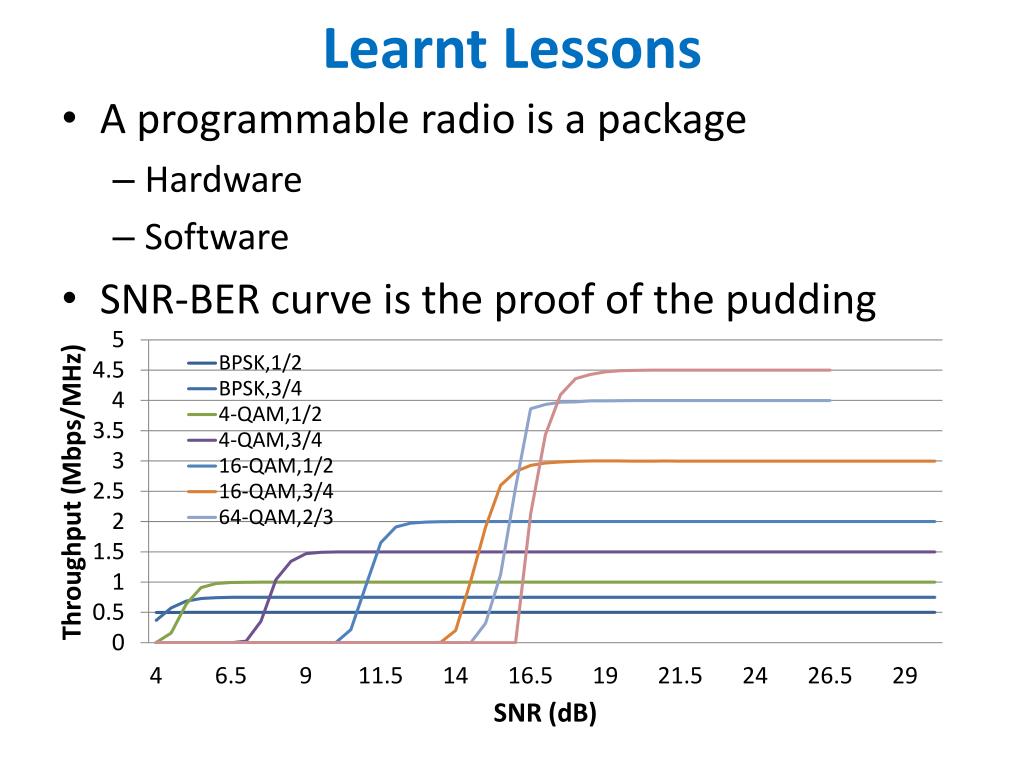 Learnt Lessons

• A programmable radio is a package

– Hardware

– Software

• SNR-BER curve is the proof of the pudding

Throughput (Mbps/MHz)

5
4.5
4
3.5
3
2.5
2
1.5
1
0.5
0

BPSK,1/2
BPSK,3/4
4-QAM,1/2
4-QAM,3/4
16-QAM,1/2
16-QAM,3/4
64-QAM,2/3

4 6.5 9 11.5 14 16.5 19 21.5 24 26.5 29

SNR (dB)